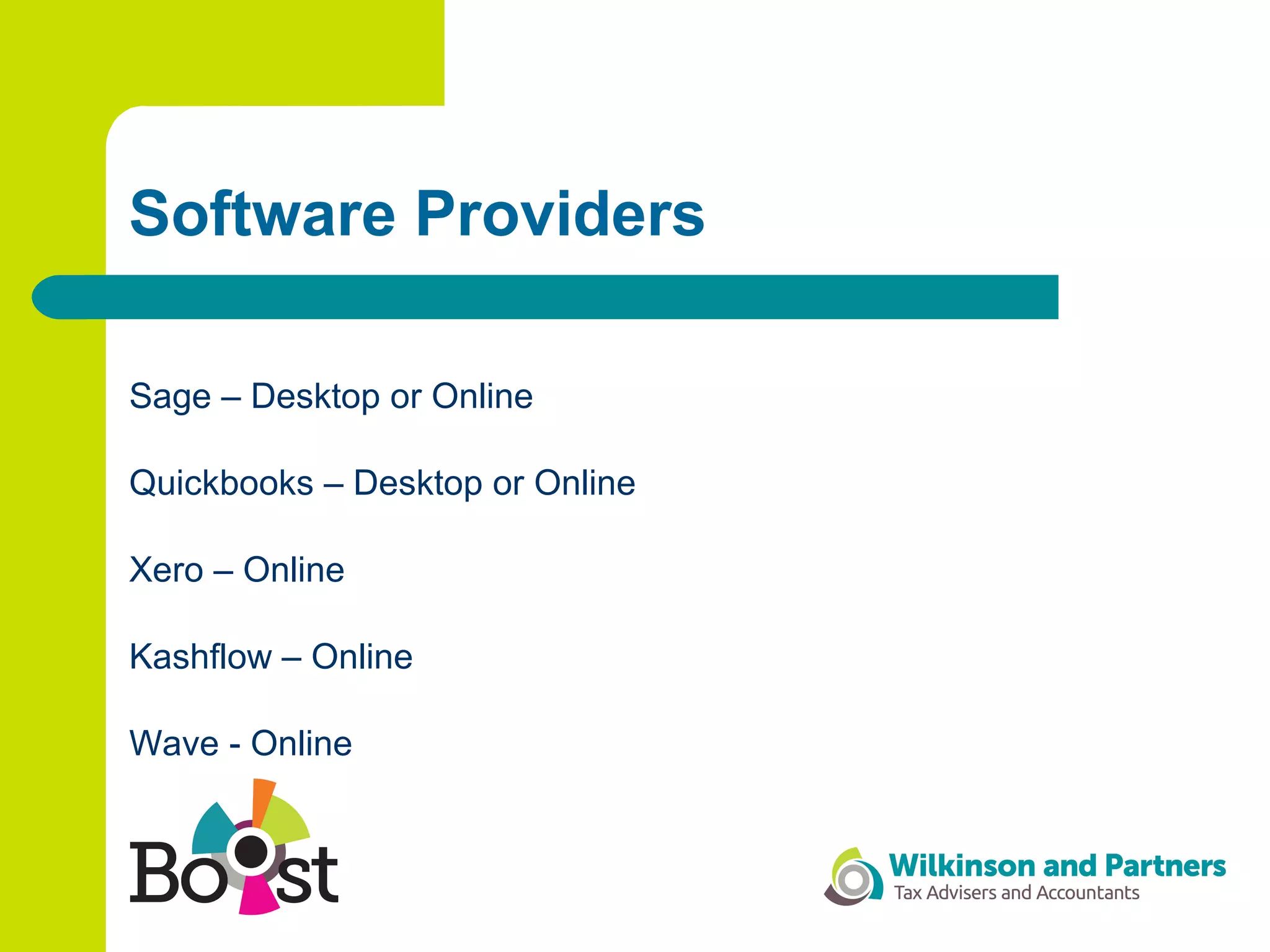 Software Providers

Sage – Desktop or Online

Quickbooks – Desktop or Online

Xero – Online

Kashflow – Online

Wave - Online

Boost

Wilkinson and Partners
Tax Advisers and Accountants